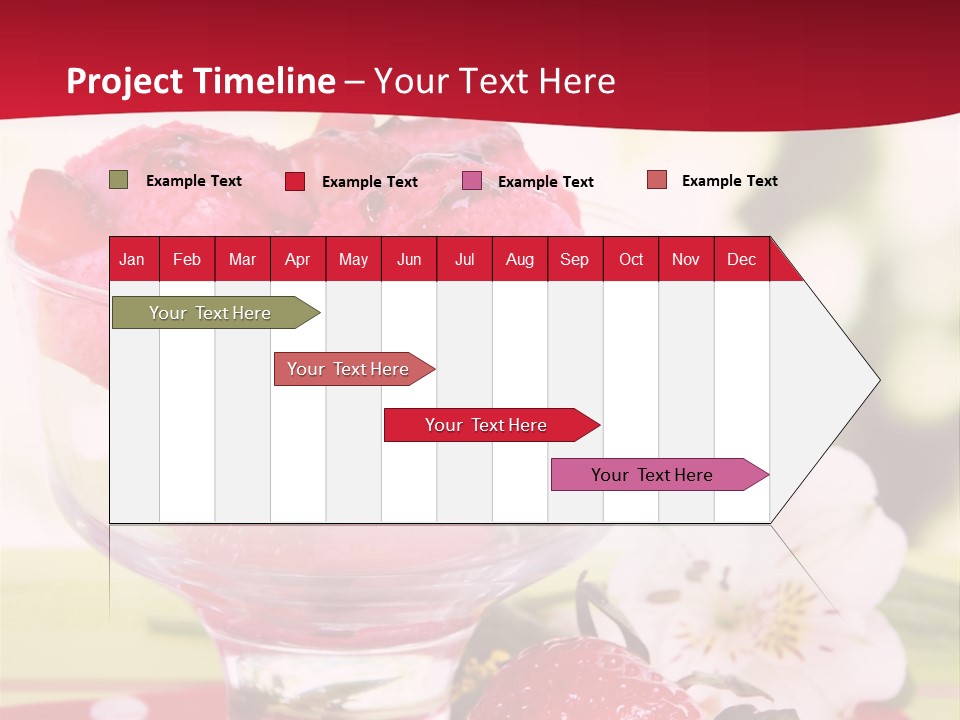 Project Timeline – Your Text Here

Example Text
Example Text
Example Text
Example Text

| Jan | Feb | Mar | Apr | May | Jun | Jul | Aug | Sep | Oct | Nov | Dec |
|---|---|---|---|---|---|---|---|---|---|---|---|

Your Text Here

Your Text Here

Your Text Here

Your Text Here